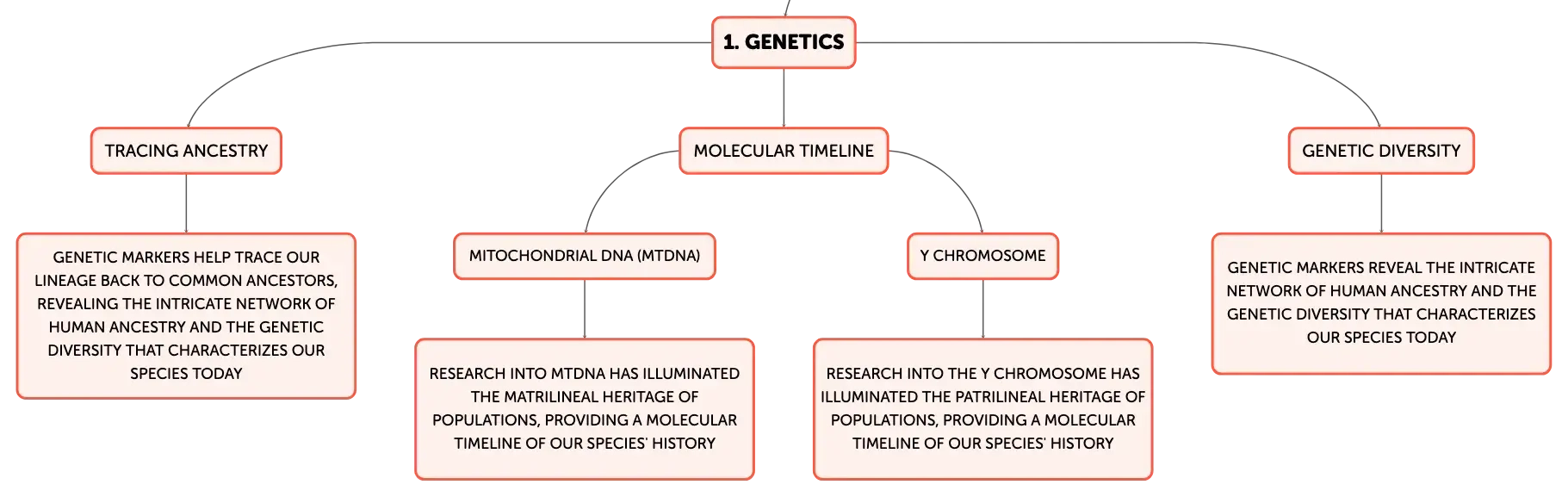 1. GENETICS

TRACING ANCESTRY

GENETIC MARKERS HELP TRACE OUR LINEAGE BACK TO COMMON ANCESTORS, REVEALING THE INTRICATE NETWORK OF HUMAN ANCESTRY AND THE GENETIC DIVERSITY THAT CHARACTERIZES OUR SPECIES TODAY

MOLECULAR TIMELINE

MITOCHONDRIAL DNA (MTDNA)

RESEARCH INTO MTDNA HAS ILLUMINATED THE MATRILINEAL HERITAGE OF POPULATIONS, PROVIDING A MOLECULAR TIMELINE OF OUR SPECIES' HISTORY

Y CHROMOSOME

RESEARCH INTO THE Y CHROMOSOME HAS ILLUMINATED THE PATRILINEAL HERITAGE OF POPULATIONS, PROVIDING A MOLECULAR TIMELINE OF OUR SPECIES' HISTORY

GENETIC DIVERSITY

GENETIC MARKERS REVEAL THE INTRICATE NETWORK OF HUMAN ANCESTRY AND THE GENETIC DIVERSITY THAT CHARACTERIZES OUR SPECIES TODAY